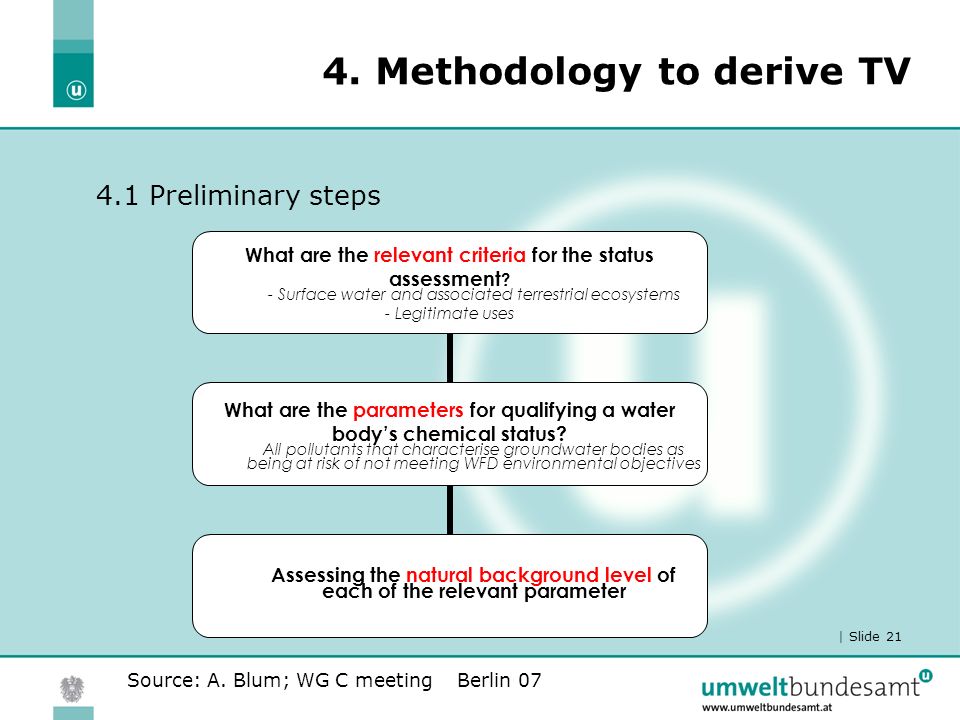 4. Methodology to derive TV

4.1 Preliminary steps

What are the relevant criteria for the status assessment?
- Surface water and associated terrestrial ecosystems
- Legitimate uses

What are the parameters for qualifying a water body's chemical status?
All pollutants that characterise groundwater bodies as being at risk of not meeting WFD environmental objectives

Assessing the natural background level of each of the relevant parameter

| Slide 21

Source: A. Blum; WG C meeting Berlin 07

umweltbundesamt
www.umweltbundesamt.at